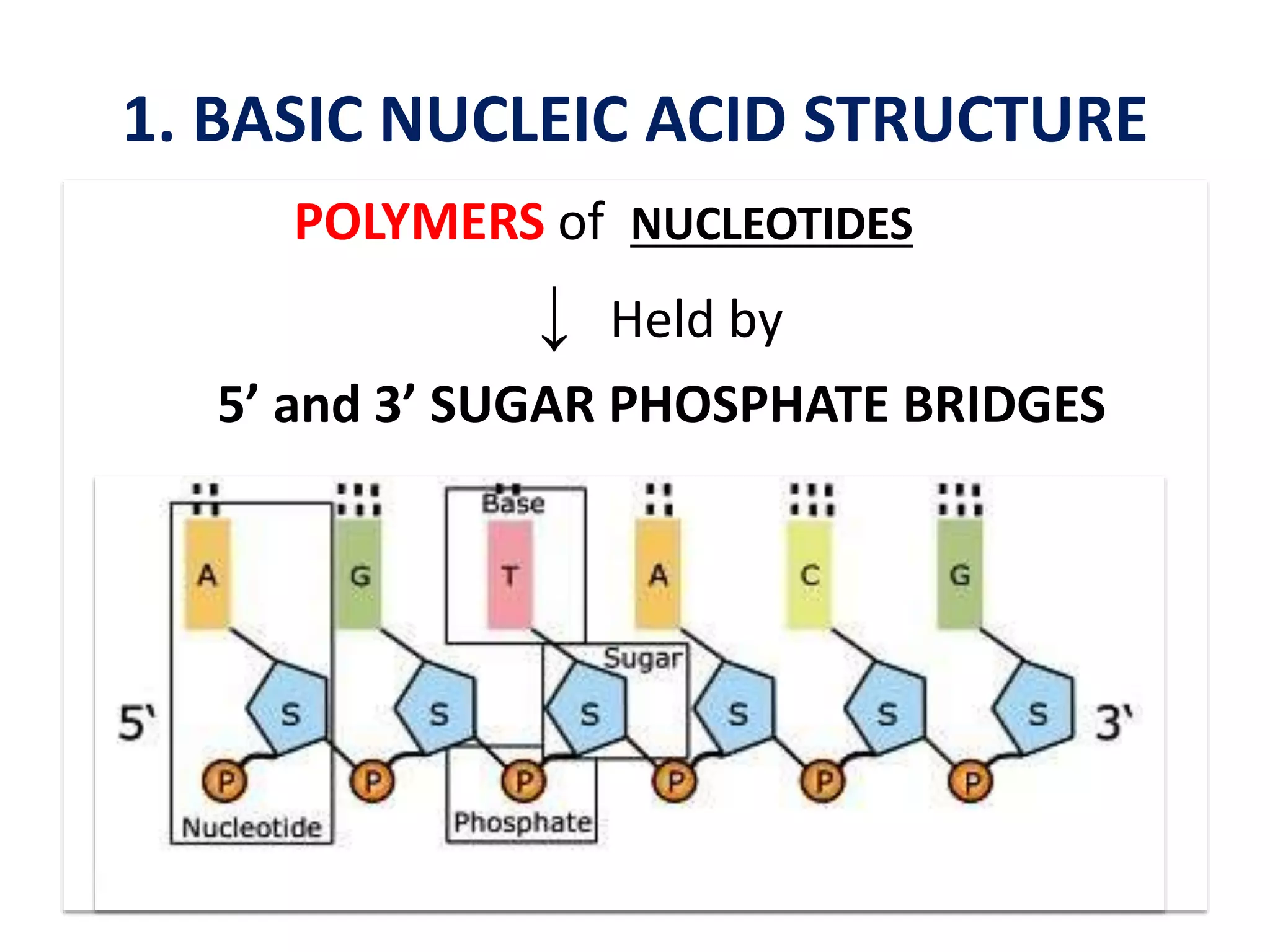 1. BASIC NUCLEIC ACID STRUCTURE

POLYMERS of NUCLEOTIDES

↓ Held by

5’ and 3’ SUGAR PHOSPHATE BRIDGES

Base

A G T A C G

Sugar

5' S S S S S S 3'

P P P P P P

Nucleotide

Phosphate